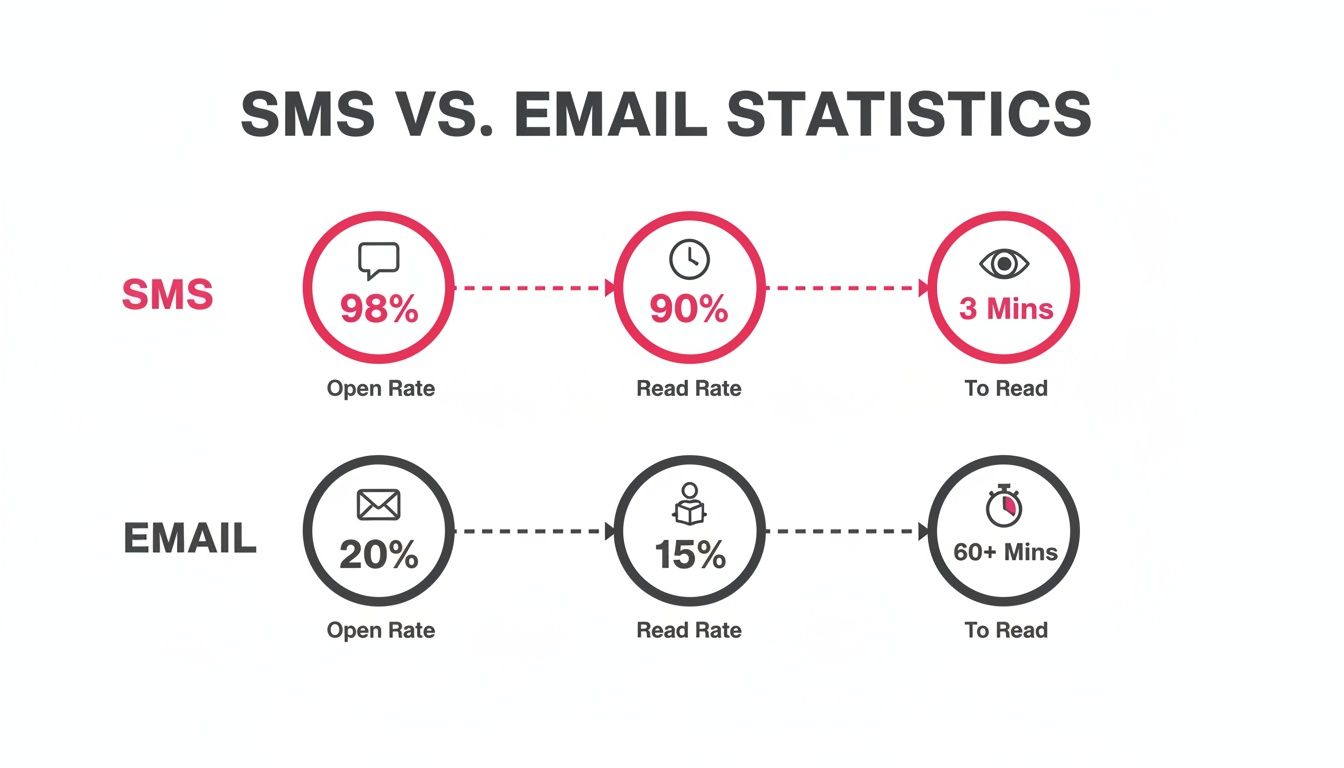 SMS VS. EMAIL STATISTICS

SMS

98%
Open Rate

90%
Read Rate

3 Mins
To Read

EMAIL

20%
Open Rate

15%
Read Rate

60+ Mins
To Read